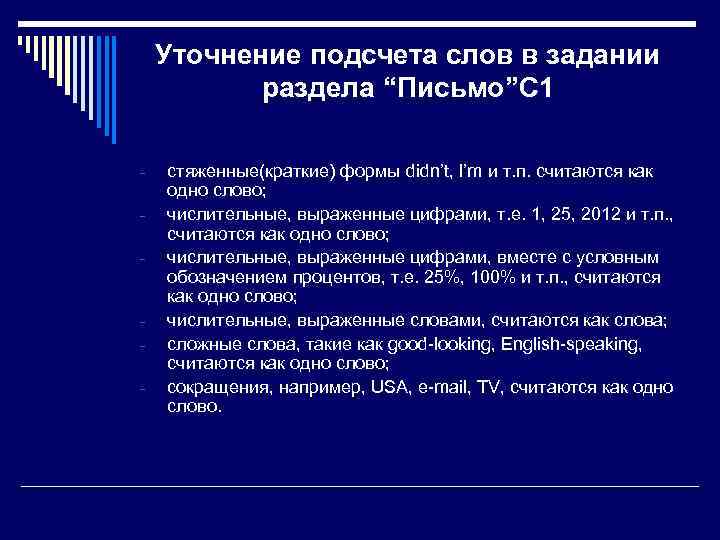 Уточнение подсчета слов в задании раздела “Письмо”С1

- стяженные(краткие) формы didn’t, I’m и т.п. считаются как одно слово;
- числительные, выраженные цифрами, т.е. 1, 25, 2012 и т.п., считаются как одно слово;
- числительные, выраженные цифрами, вместе с условным обозначением процентов, т.е. 25%, 100% и т.п., считаются как одно слово;
- числительные, выраженные словами, считаются как слова;
- сложные слова, такие как good-looking, English-speaking, считаются как одно слово;
- сокращения, например, USA, e-mail, TV, считаются как одно слово.